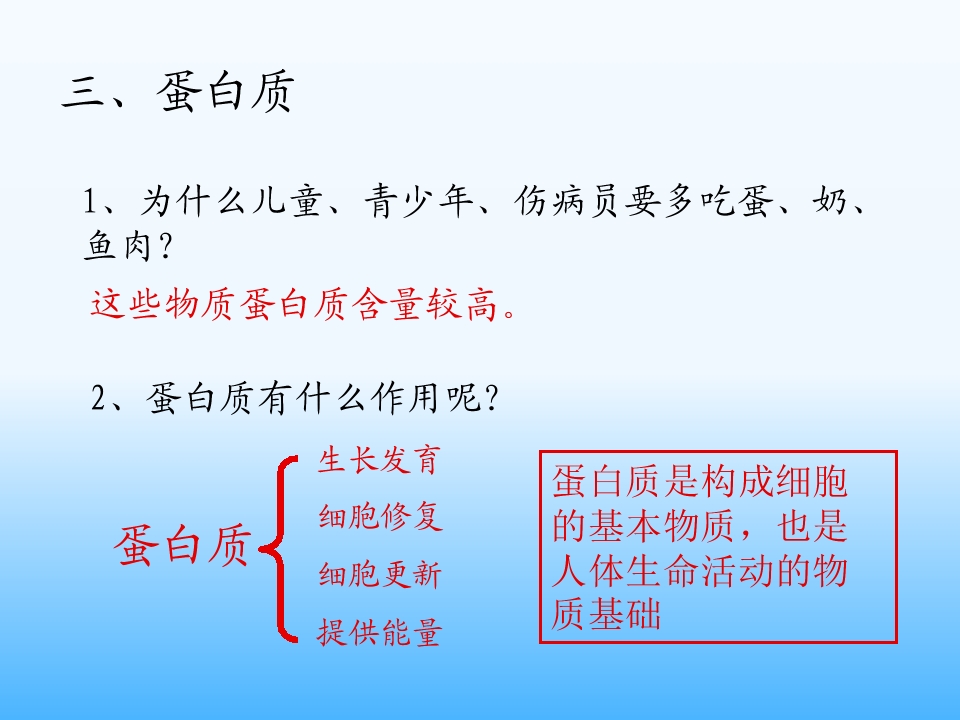 三、蛋白质

1、为什么儿童、青少年、伤病员要多吃蛋、奶、鱼肉?

这些物质蛋白质含量较高。

2、蛋白质有什么作用呢?

蛋白质

生长发育
细胞修复
细胞更新
提供能量

蛋白质是构成细胞的基本物质，也是人体生命活动的物质基础